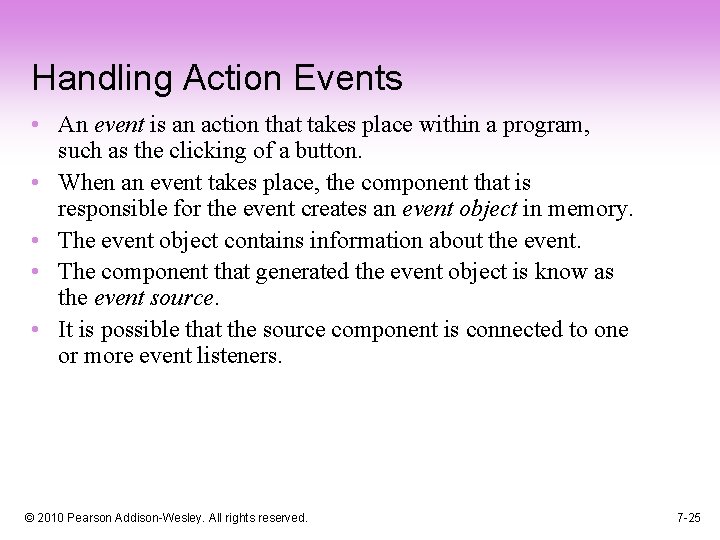 Handling Action Events

• An event is an action that takes place within a program, such as the clicking of a button.
• When an event takes place, the component that is responsible for the event creates an event object in memory.
• The event object contains information about the event.
• The component that generated the event object is know as the event source.
• It is possible that the source component is connected to one or more event listeners.

© 2010 Pearson Addison-Wesley. All rights reserved.

7-25